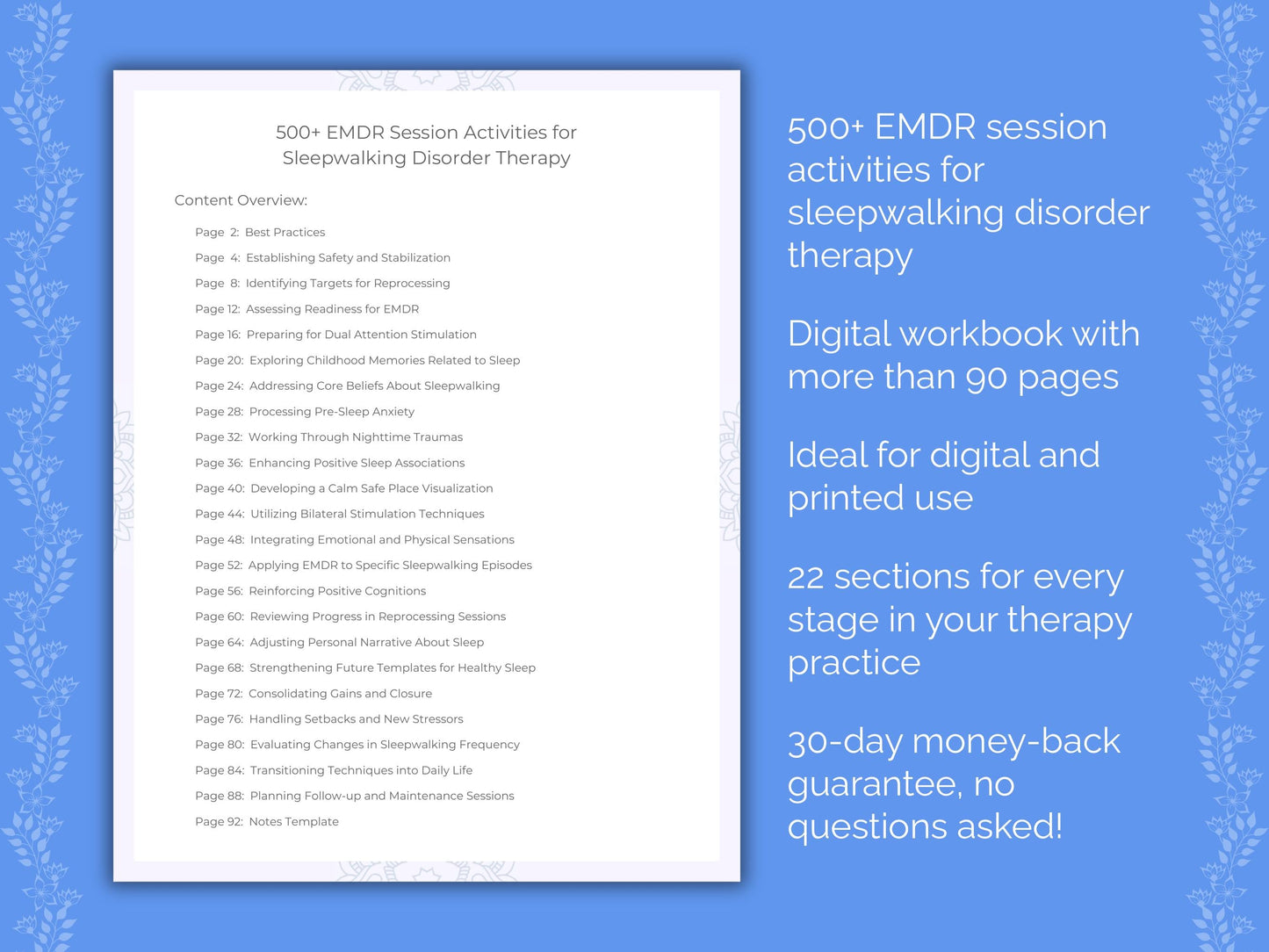 500+ EMDR Session Activities for Sleepwalking Disorder Therapy

Content Overview:

Page 2: Best Practices
Page 4: Establishing Safety and Stabilization
Page 8: Identifying Targets for Reprocessing
Page 12: Assessing Readiness for EMDR
Page 16: Preparing for Dual Attention Stimulation
Page 20: Exploring Childhood Memories Related to Sleep
Page 24: Addressing Core Beliefs About Sleepwalking
Page 28: Processing Pre-Sleep Anxiety
Page 32: Working Through Nighttime Traumas
Page 36: Enhancing Positive Sleep Associations
Page 40: Developing a Calm Safe Place Visualization
Page 44: Utilizing Bilateral Stimulation Techniques
Page 48: Integrating Emotional and Physical Sensations
Page 52: Applying EMDR to Specific Sleepwalking Episodes
Page 56: Reinforcing Positive Cognitions
Page 60: Reviewing Progress in Reprocessing Sessions
Page 64: Adjusting Personal Narrative About Sleep
Page 68: Strengthening Future Templates for Healthy Sleep
Page 72: Consolidating Gains and Closure
Page 76: Handling Setbacks and New Stressors
Page 80: Evaluating Changes in Sleepwalking Frequency
Page 84: Transitioning Techniques into Daily Life
Page 88: Planning Follow-up and Maintenance Sessions
Page 92: Notes Template

500+ EMDR session activities for sleepwalking disorder therapy

Digital workbook with more than 90 pages

Ideal for digital and printed use

22 sections for every stage in your therapy practice

30-day money-back guarantee, no questions asked!